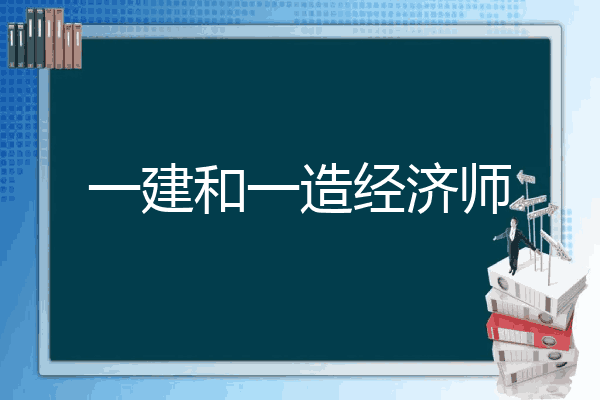 一建和一造经济师